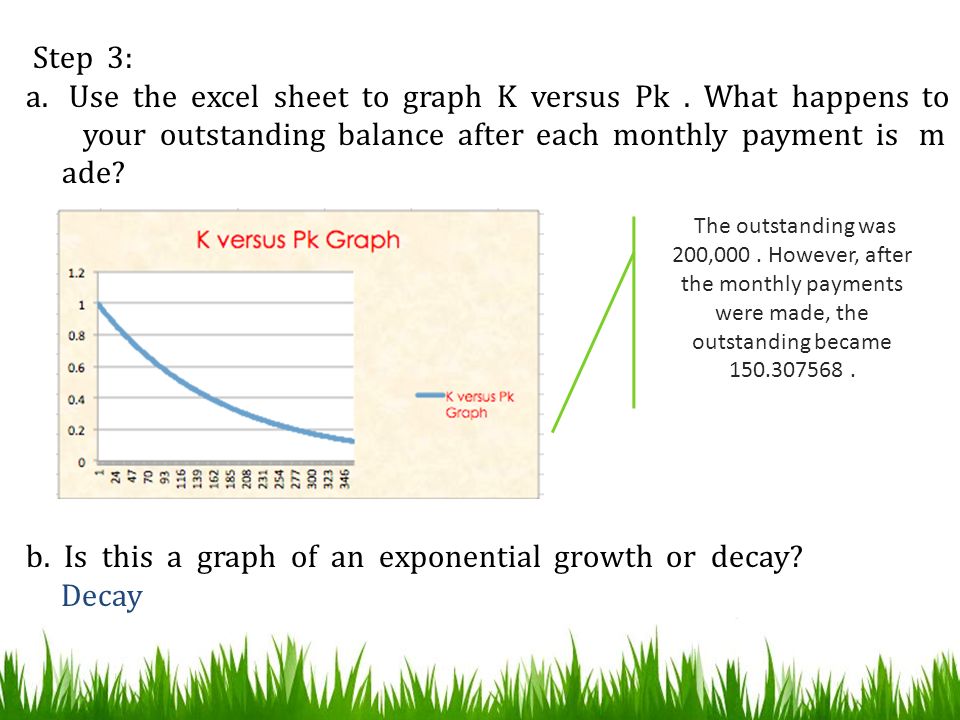 Step 3:
a. Use the excel sheet to graph K versus Pk . What happens to your outstanding balance after each monthly payment is m ade?

K versus Pk Graph

1.2
1
0.8
0.6
0.4
0.2
0

1
24
47
70
93
116
139
162
185
208
231
254
277
300
323
346

K versus Pk Graph

The outstanding was 200,000 . However, after the monthly payments were made, the outstanding became 150.307568 .

b. Is this a graph of an exponential growth or decay?
Decay